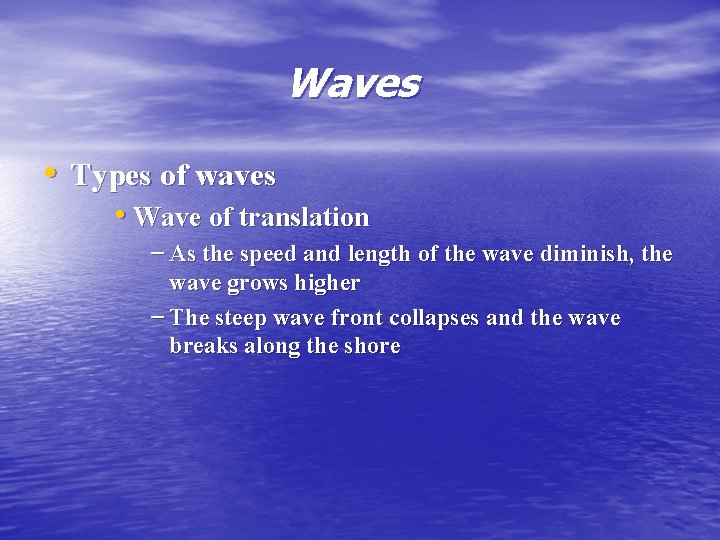 Waves

• Types of waves
  • Wave of translation
    – As the speed and length of the wave diminish, the wave grows higher
    – The steep wave front collapses and the wave breaks along the shore